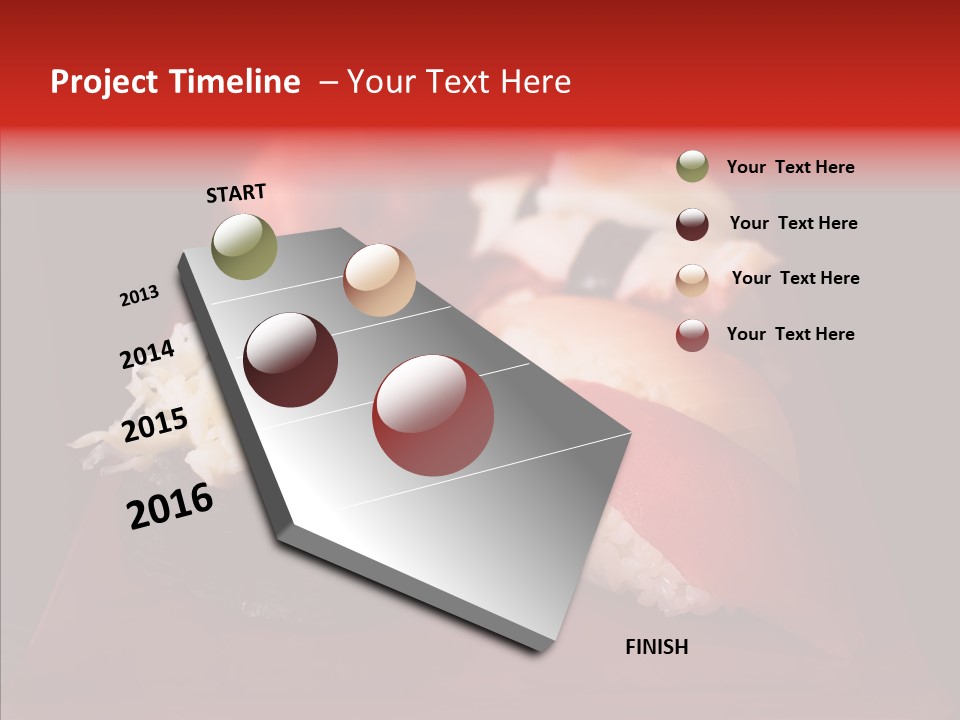 Project Timeline – Your Text Here

START

2013

2014

2015

2016

FINISH

Your Text Here

Your Text Here

Your Text Here

Your Text Here